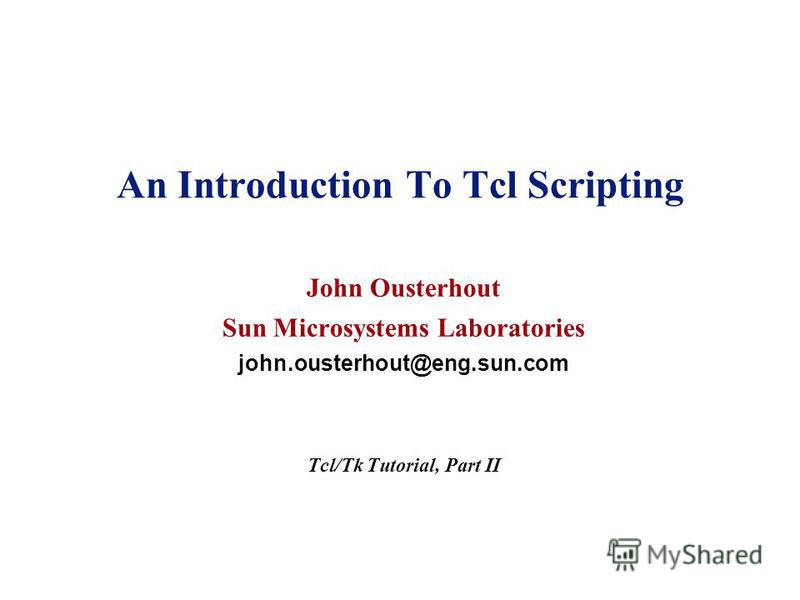 An Introduction To Tcl Scripting

John Ousterhout

Sun Microsystems Laboratories

john.ousterhout@eng.sun.com

Tcl/Tk Tutorial, Part II

MyShared